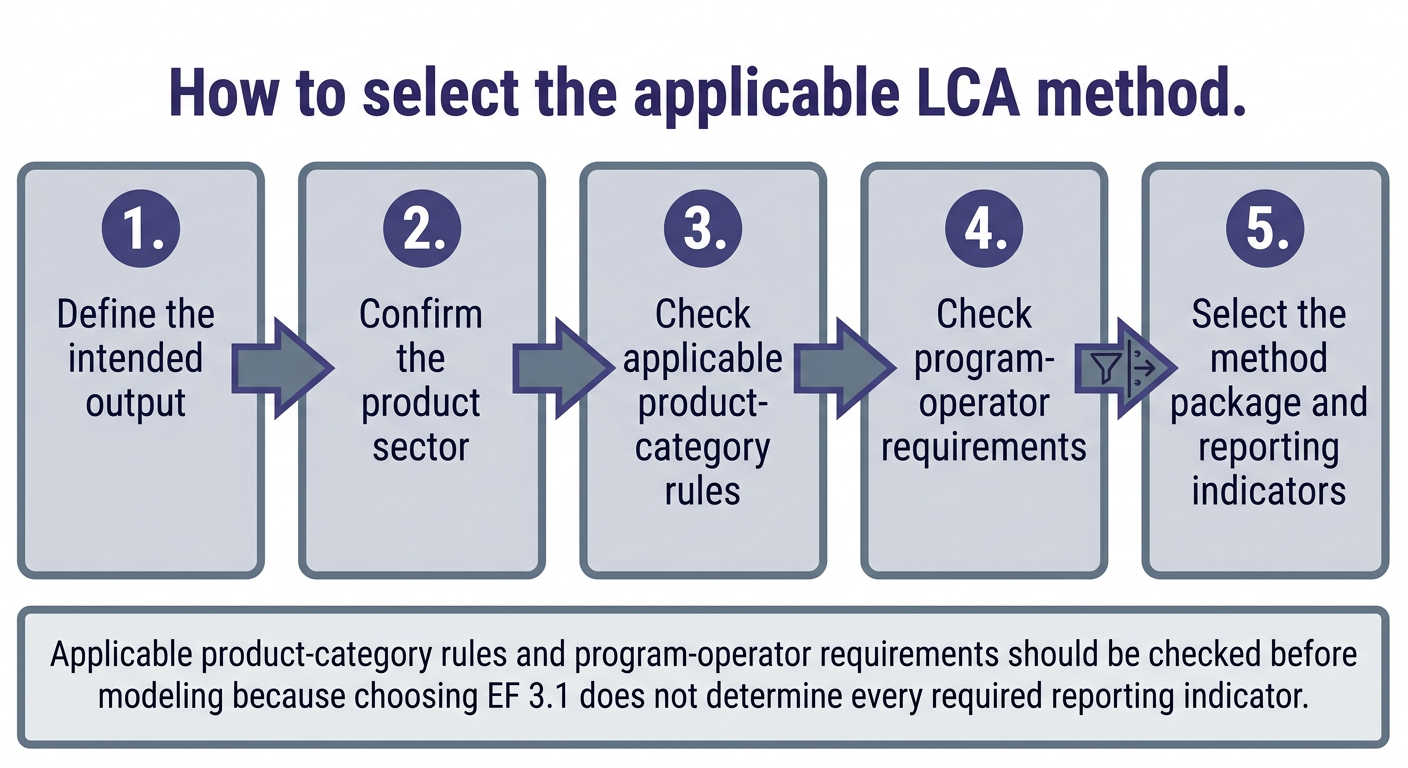 How to select the applicable LCA method.

1.
Define the intended output

2.
Confirm the product sector

3.
Check applicable product-category rules

4.
Check program-operator requirements

5.
Select the method package and reporting indicators

Applicable product-category rules and program-operator requirements should be checked before modeling because choosing EF 3.1 does not determine every required reporting indicator.